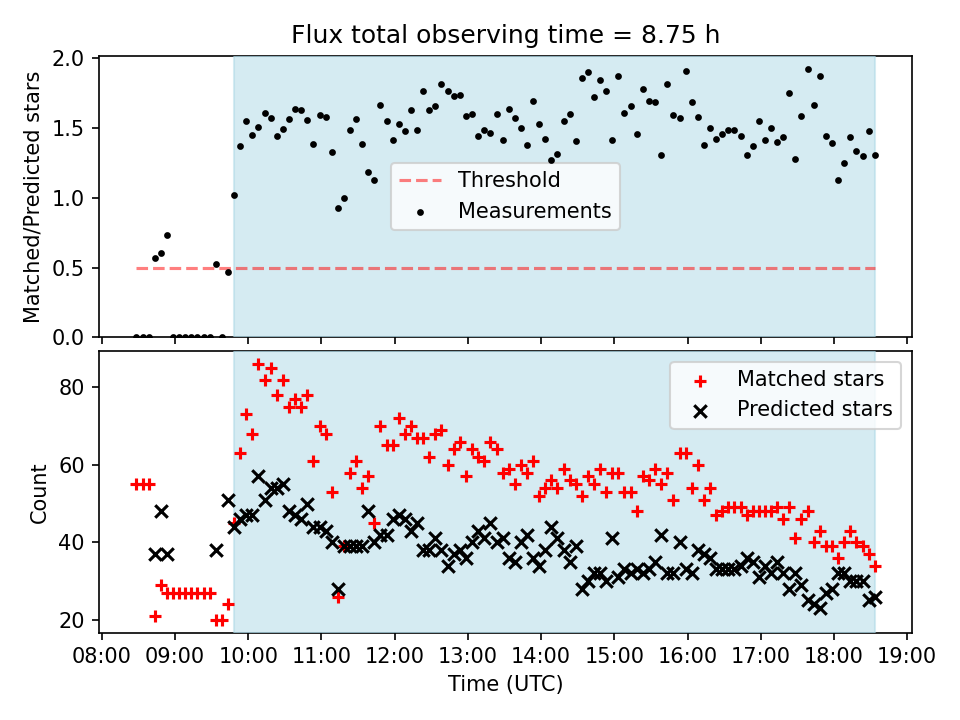 Flux total observing time = 8.75 h

Matched/Predicted stars

2.0
1.5
1.0
0.5
0.0

Threshold
Measurements

Count

80
60
40
20

Matched stars
Predicted stars

08:00 09:00 10:00 11:00 12:00 13:00 14:00 15:00 16:00 17:00 18:00 19:00

Time (UTC)